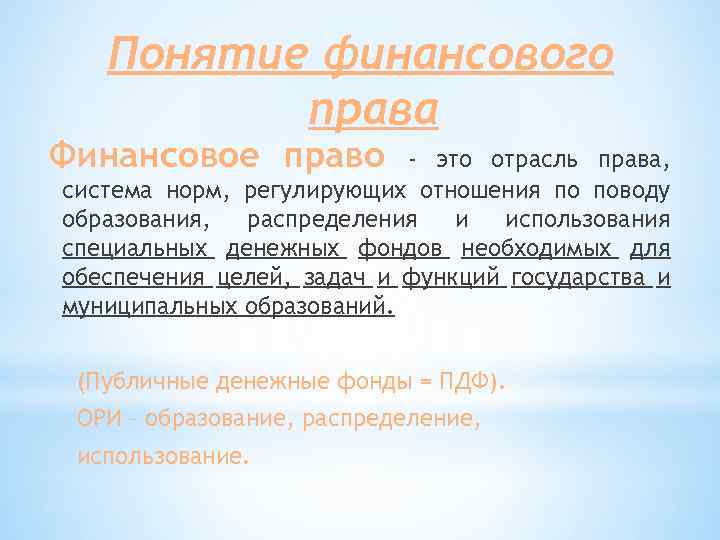 Понятие финансового права

Финансовое право - это отрасль права, система норм, регулирующих отношения по поводу образования, распределения и использования специальных денежных фондов необходимых для обеспечения целей, задач и функций государства и муниципальных образований.

(Публичные денежные фонды = ПДФ).

ОРИ – образование, распределение, использование.